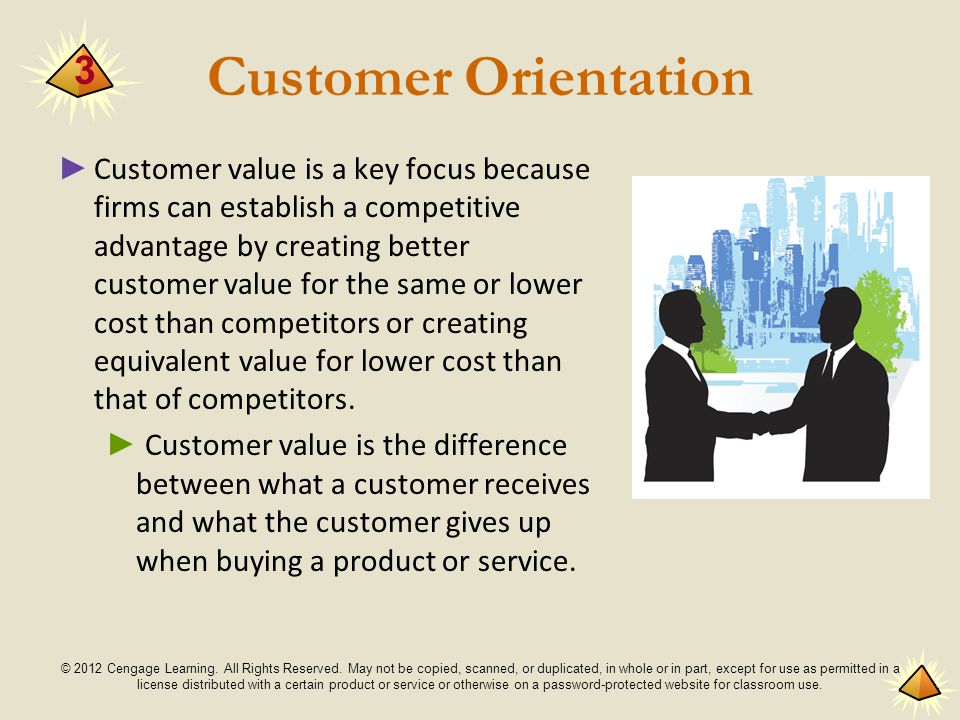 3

Customer Orientation

► Customer value is a key focus because firms can establish a competitive advantage by creating better customer value for the same or lower cost than competitors or creating equivalent value for lower cost than that of competitors.

► Customer value is the difference between what a customer receives and what the customer gives up when buying a product or service.

© 2012 Cengage Learning. All Rights Reserved. May not be copied, scanned, or duplicated, in whole or in part, except for use as permitted in a license distributed with a certain product or service or otherwise on a password-protected website for classroom use.